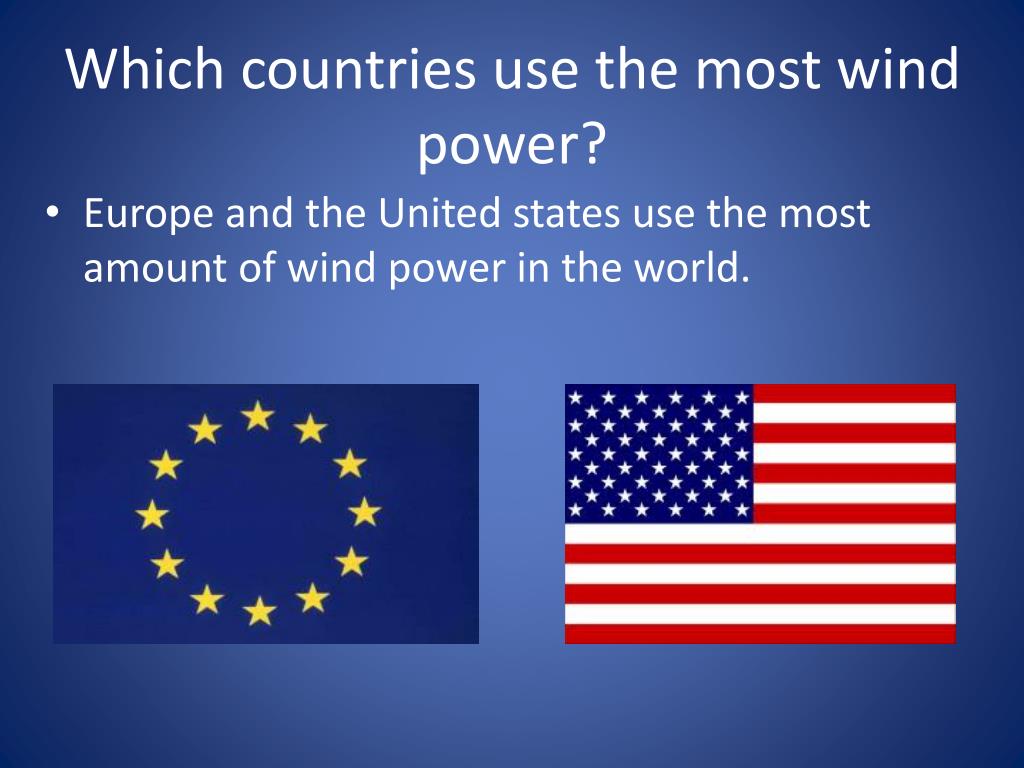 Which countries use the most wind power?

• Europe and the United states use the most amount of wind power in the world.